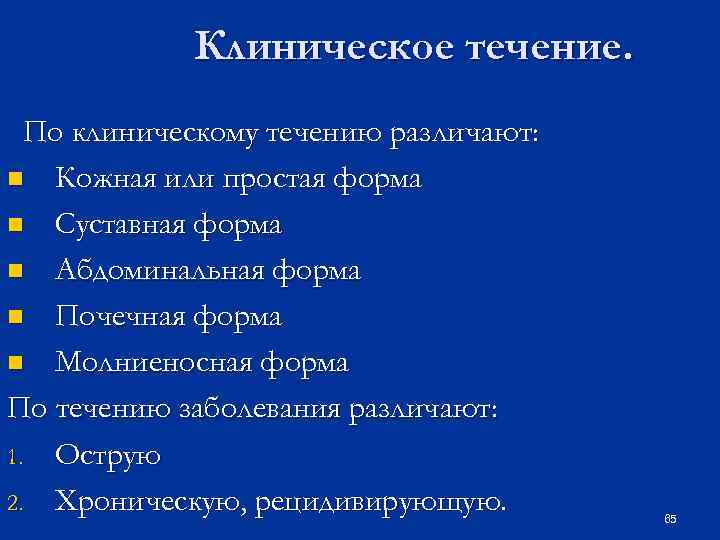 Клиническое течение.

По клиническому течению различают:

- Кожная или простая форма
- Суставная форма
- Абдоминальная форма
- Почечная форма
- Молниеносная форма

По течению заболевания различают:

1. Острую
2. Хроническую, рецидивирующую.

65